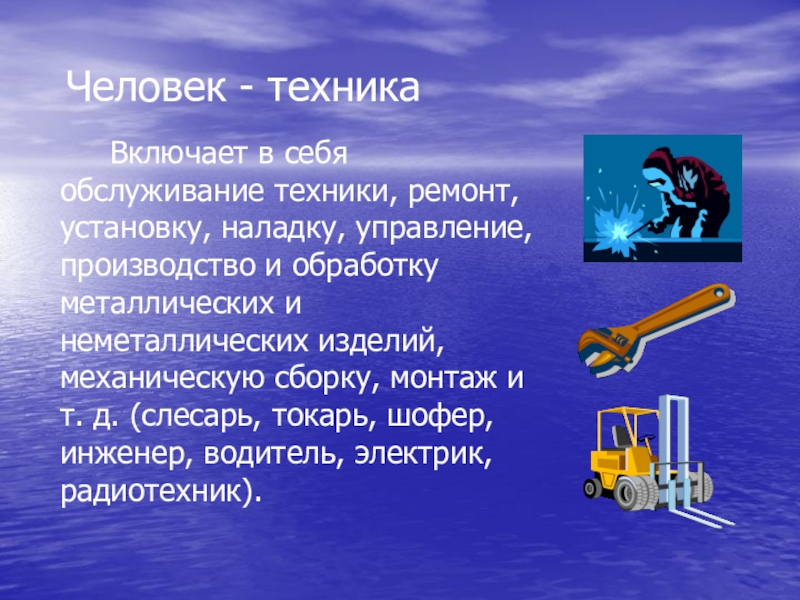 Человек - техника

Включает в себя обслуживание техники, ремонт, установку, наладку, управление, производство и обработку металлических и неметаллических изделий, механическую сборку, монтаж и т. д. (слесарь, токарь, шофер, инженер, водитель, электрик, радиотехник).